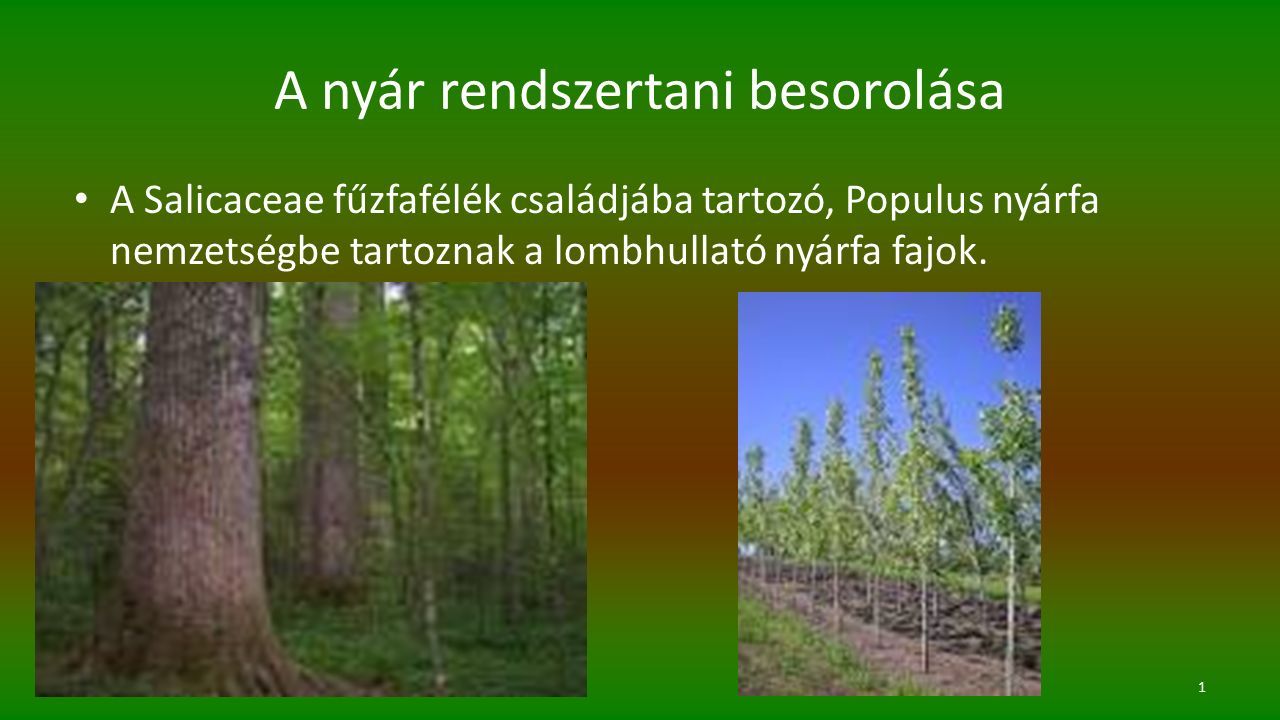 A nyár rendszertani besorolása

• A Salicaceae fűzfafélék családjába tartozó, Populus nyárfa nemzetségbe tartoznak a lombhullató nyárfa fajok.

1